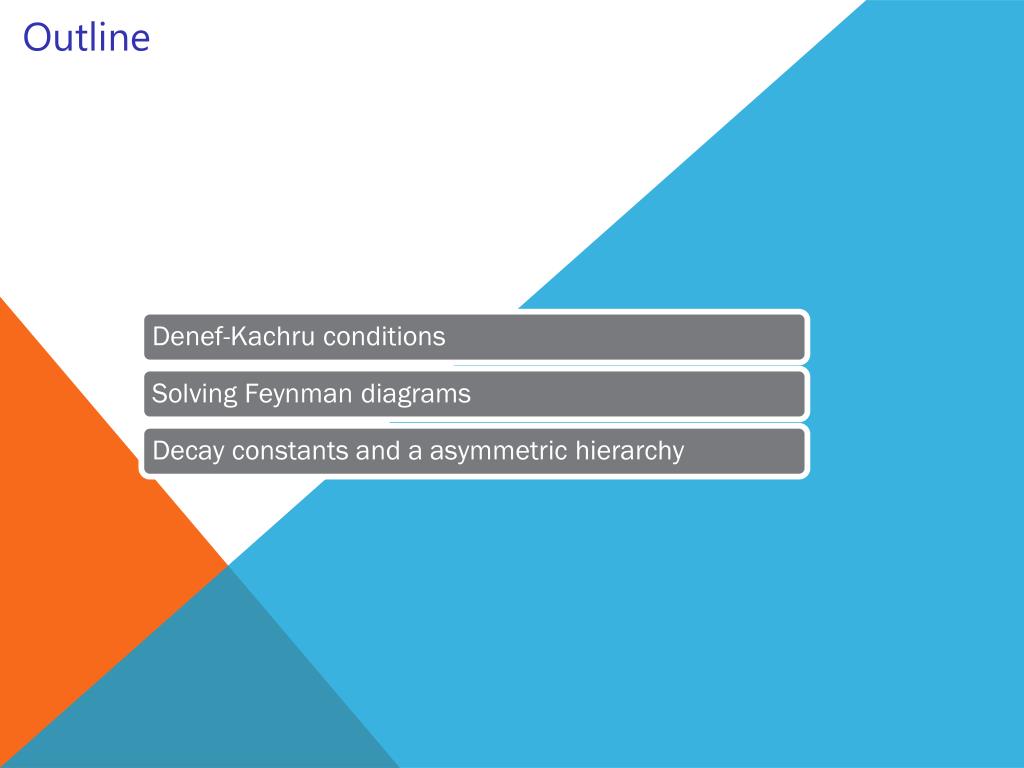 Outline

Denef-Kachru conditions

Solving Feynman diagrams

Decay constants and a asymmetric hierarchy